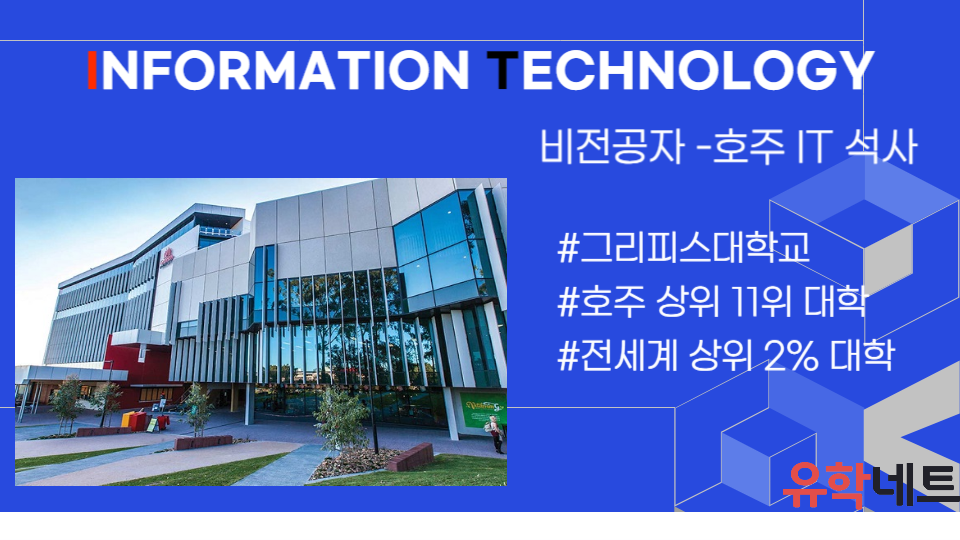 INFORMATION TECHNOLOGY

비전공자 -호주 IT 석사

#그리피스대학교
#호주 상위 11위 대학
#전세계 상위 2% 대학

유학네트